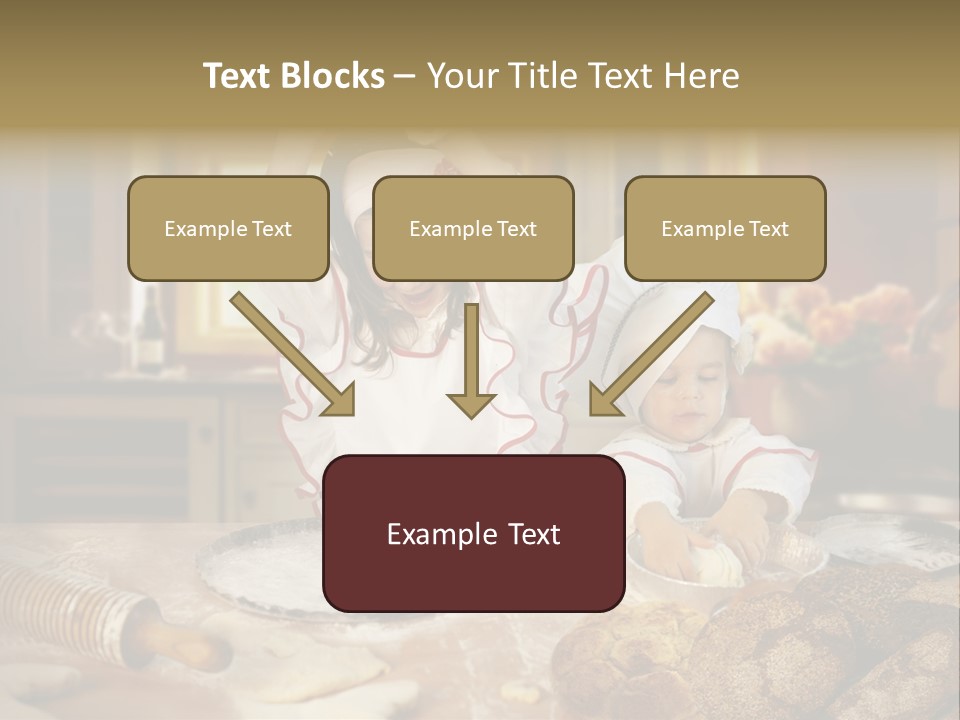 Text Blocks – Your Title Text Here

Example Text

Example Text

Example Text

Example Text